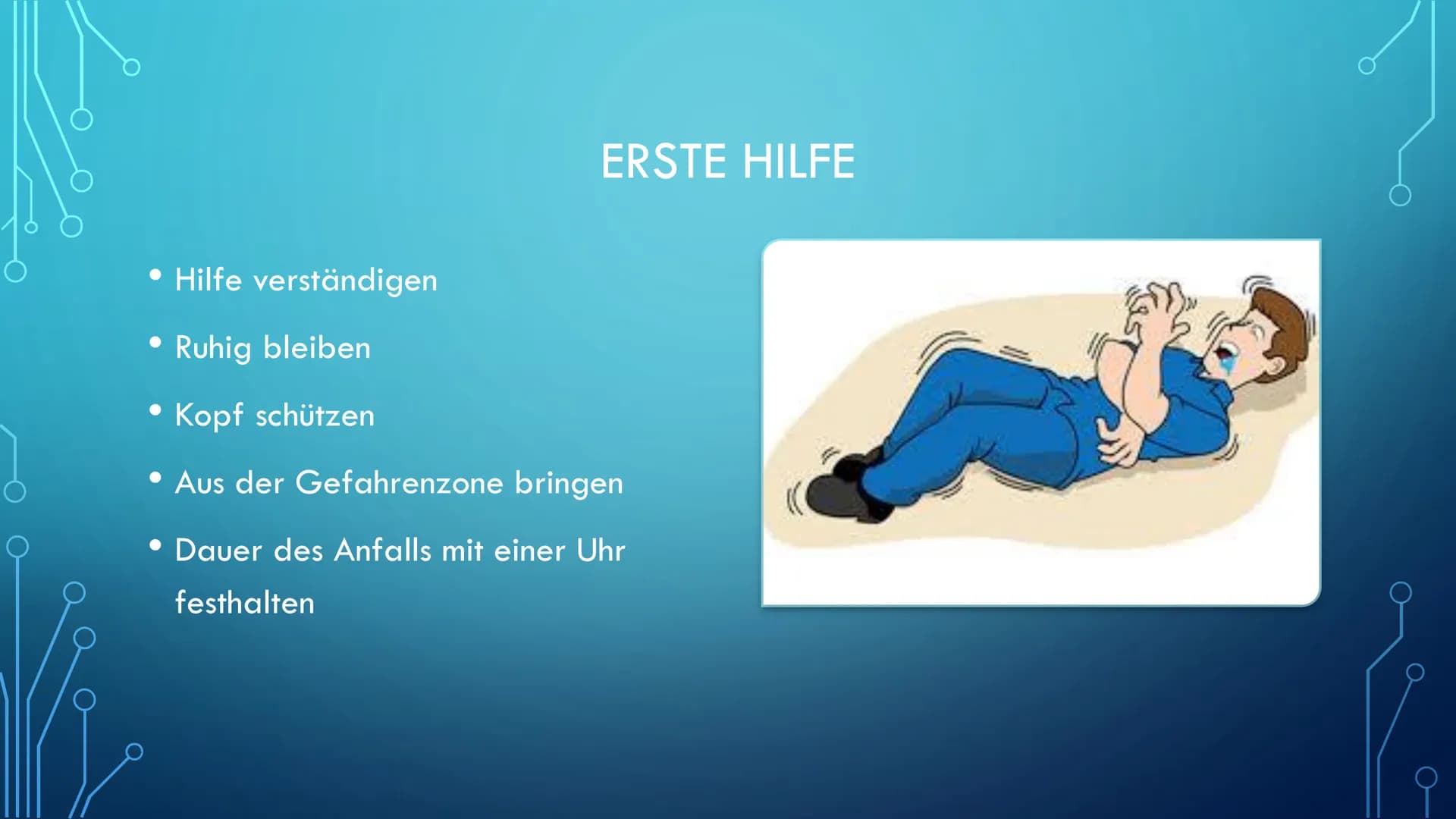 ERSTE HILFE

• Hilfe verständigen
• Ruhig bleiben
• Kopf schützen
• Aus der Gefahrenzone bringen
• Dauer des Anfalls mit einer Uhr festhalten